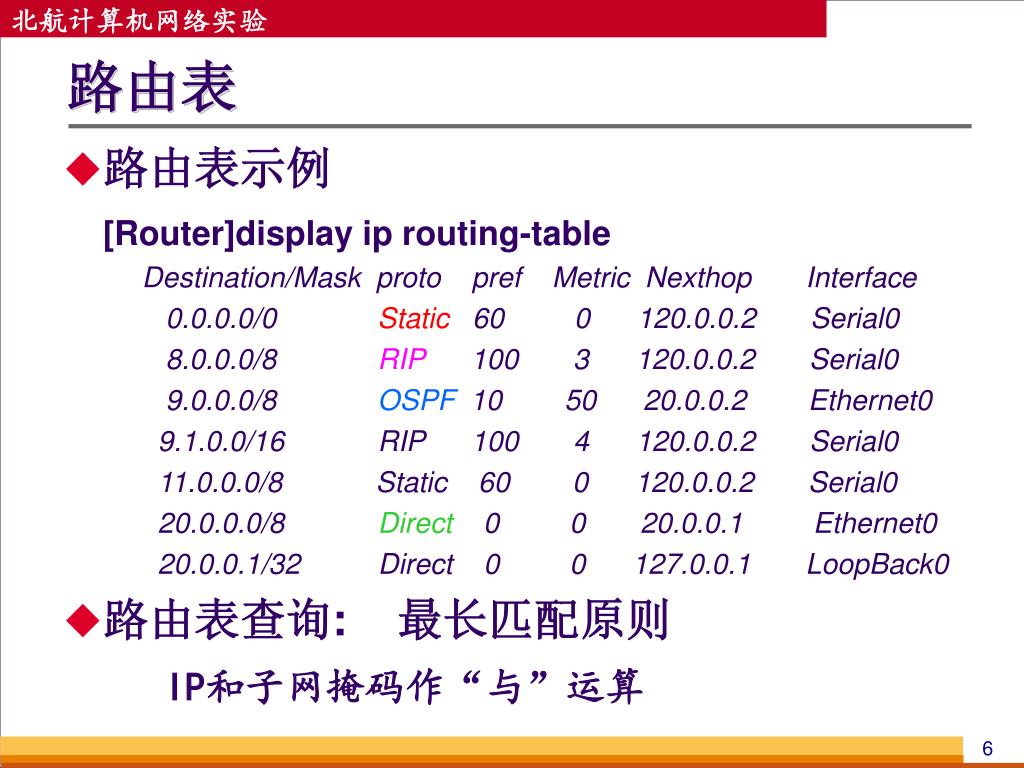 北航计算机网络实验

路由表

◆路由表示例

[Router]display ip routing-table

| Destination/Mask | proto | pref | Metric | Nexthop | Interface |
|---|---|---|---|---|---|
| 0.0.0.0/0 | Static | 60 | 0 | 120.0.0.2 | Serial0 |
| 8.0.0.0/8 | RIP | 100 | 3 | 120.0.0.2 | Serial0 |
| 9.0.0.0/8 | OSPF | 10 | 50 | 20.0.0.2 | Ethernet0 |
| 9.1.0.0/16 | RIP | 100 | 4 | 120.0.0.2 | Serial0 |
| 11.0.0.0/8 | Static | 60 | 0 | 120.0.0.2 | Serial0 |
| 20.0.0.0/8 | Direct | 0 | 0 | 20.0.0.1 | Ethernet0 |
| 20.0.0.1/32 | Direct | 0 | 0 | 127.0.0.1 | LoopBack0 |

◆路由表查询: 最长匹配原则

IP和子网掩码作“与”运算

6